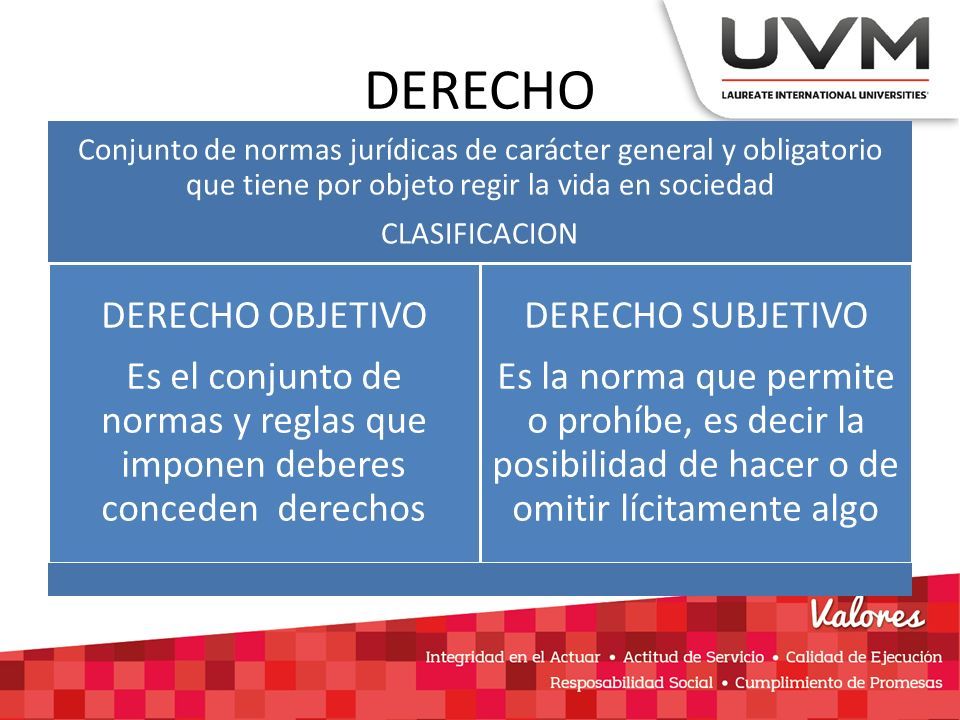 UVM
LAUREATE INTERNATIONAL UNIVERSITIES

DERECHO

Conjunto de normas jurídicas de carácter general y obligatorio que tiene por objeto regir la vida en sociedad

CLASIFICACION

DERECHO OBJETIVO

Es el conjunto de normas y reglas que imponen deberes conceden derechos

DERECHO SUBJETIVO

Es la norma que permite o prohíbe, es decir la posibilidad de hacer o de omitir lícitamente algo

Valores

Integridad en el Actuar • Actitud de Servicio • Calidad de Ejecución
Resposabilidad Social • Cumplimiento de Promesas